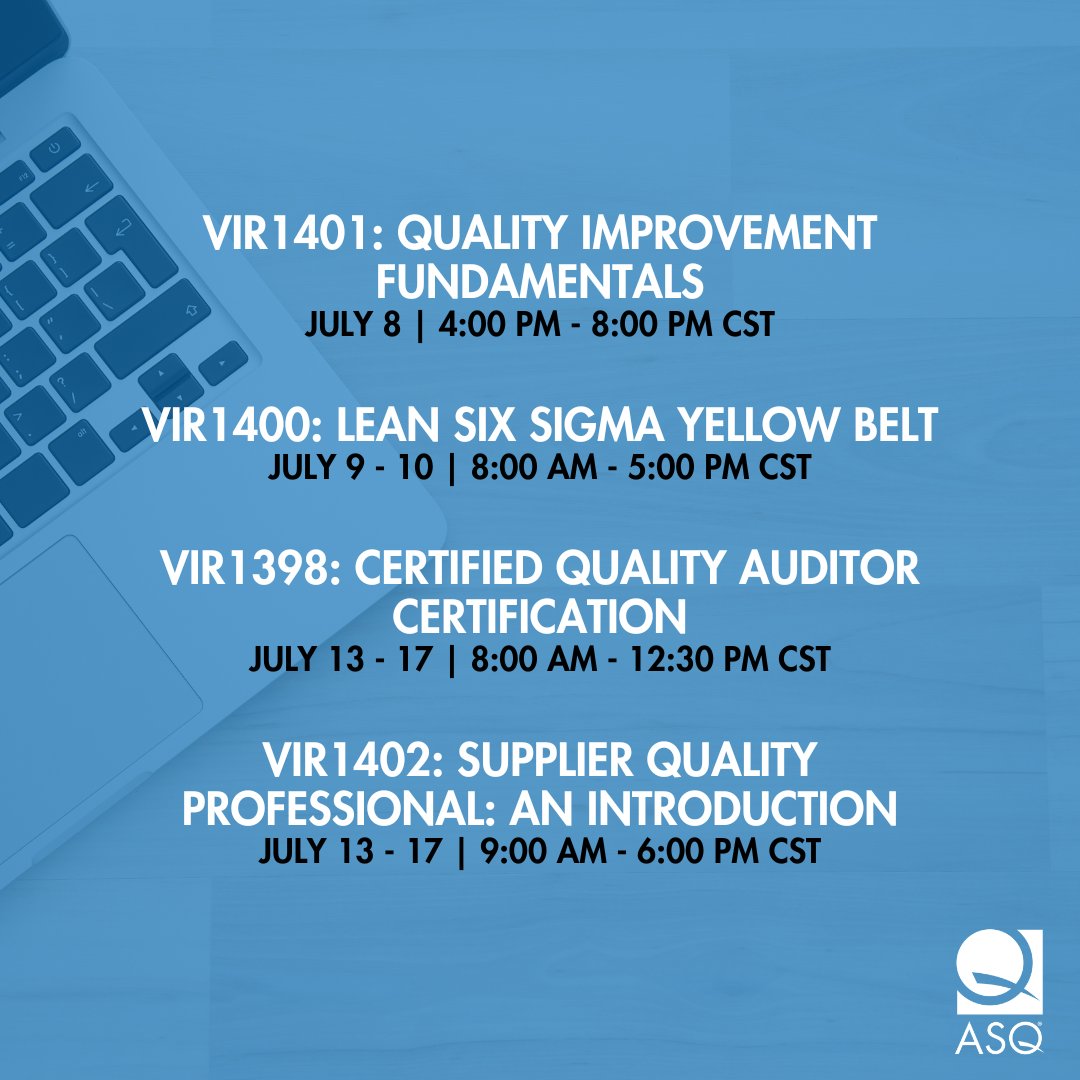 VIR1401: QUALITY IMPROVEMENT FUNDAMENTALS
JULY 8 | 4:00 PM - 8:00 PM CST

VIR1400: LEAN SIX SIGMA YELLOW BELT
JULY 9 - 10 | 8:00 AM - 5:00 PM CST

VIR1398: CERTIFIED QUALITY AUDITOR CERTIFICATION
JULY 13 - 17 | 8:00 AM - 12:30 PM CST

VIR1402: SUPPLIER QUALITY PROFESSIONAL: AN INTRODUCTION
JULY 13 - 17 | 9:00 AM - 6:00 PM CST

ASQ